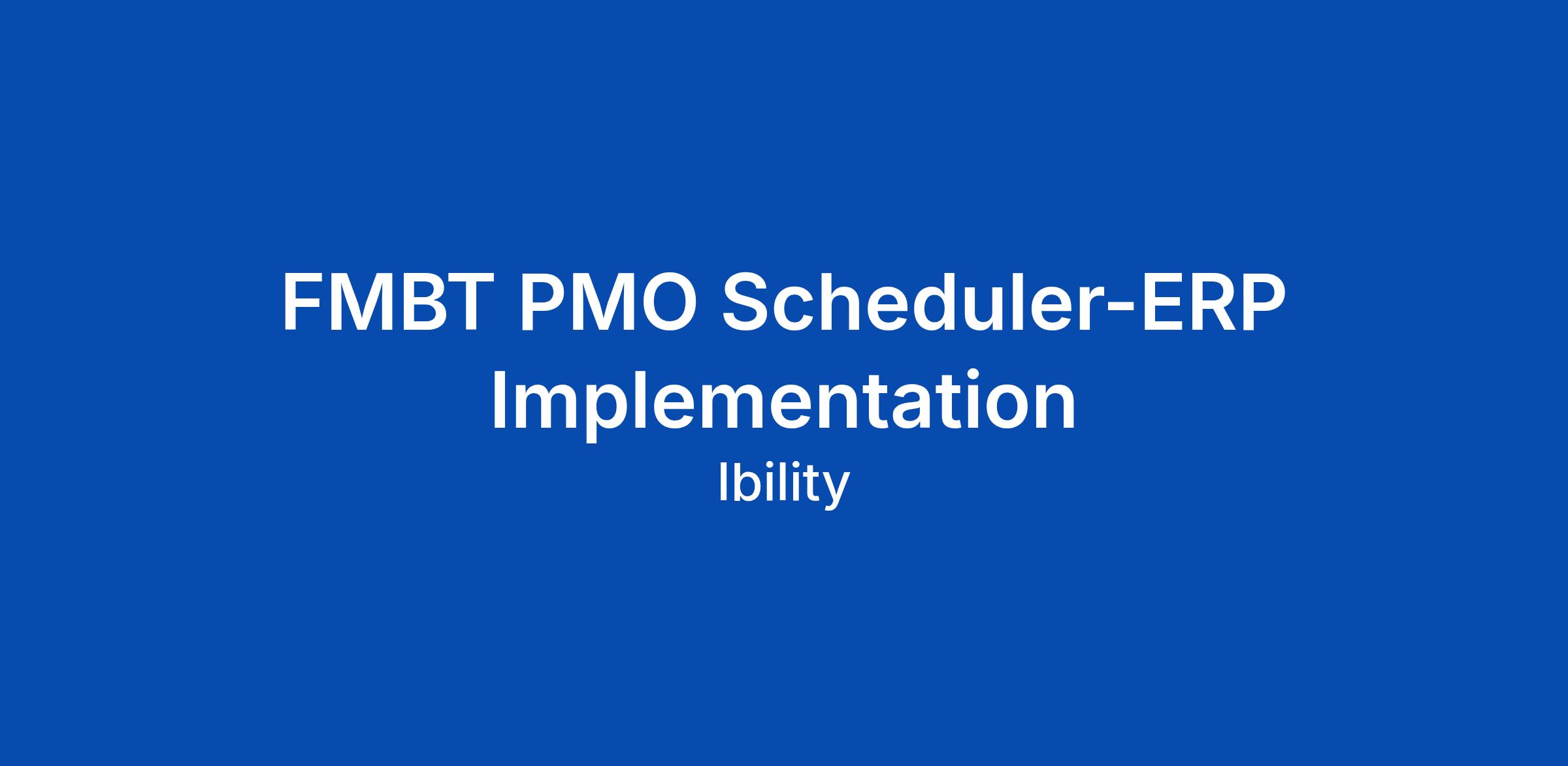 FMBT PMO Scheduler-ERP Implementation

Ibility